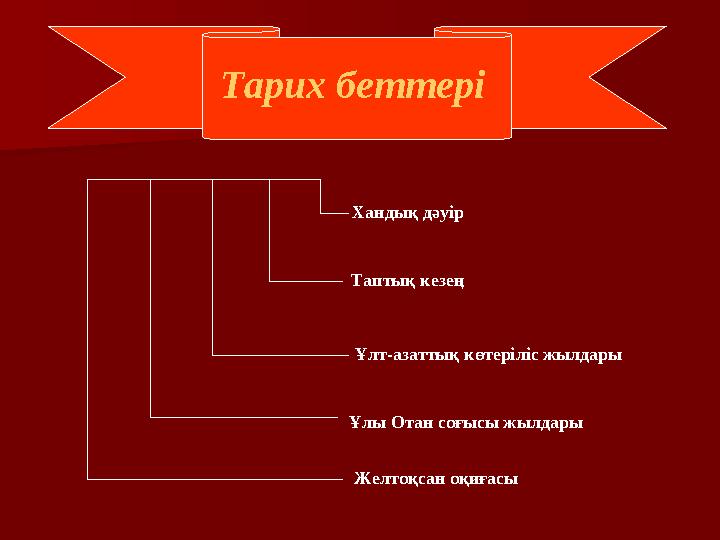 Тарих беттері

Хандық дәуір

Таптық кезең

Ұлт-азаттық көтеріліс жылдары

Ұлы Отан соғысы жылдары

Желтоқсан оқиғасы